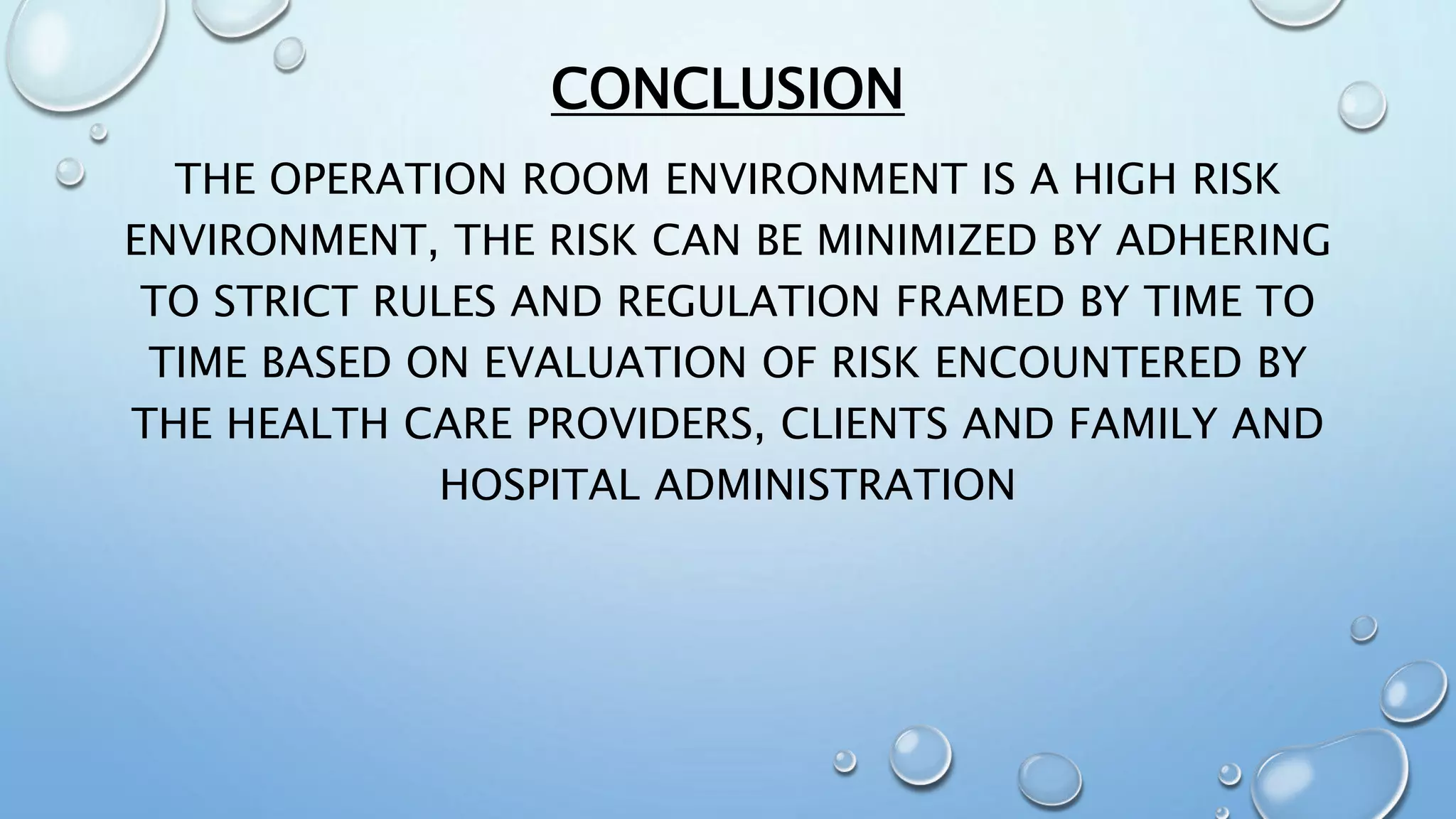 CONCLUSION

THE OPERATION ROOM ENVIRONMENT IS A HIGH RISK ENVIRONMENT, THE RISK CAN BE MINIMIZED BY ADHERING TO STRICT RULES AND REGULATION FRAMED BY TIME TO TIME BASED ON EVALUATION OF RISK ENCOUNTERED BY THE HEALTH CARE PROVIDERS, CLIENTS AND FAMILY AND HOSPITAL ADMINISTRATION